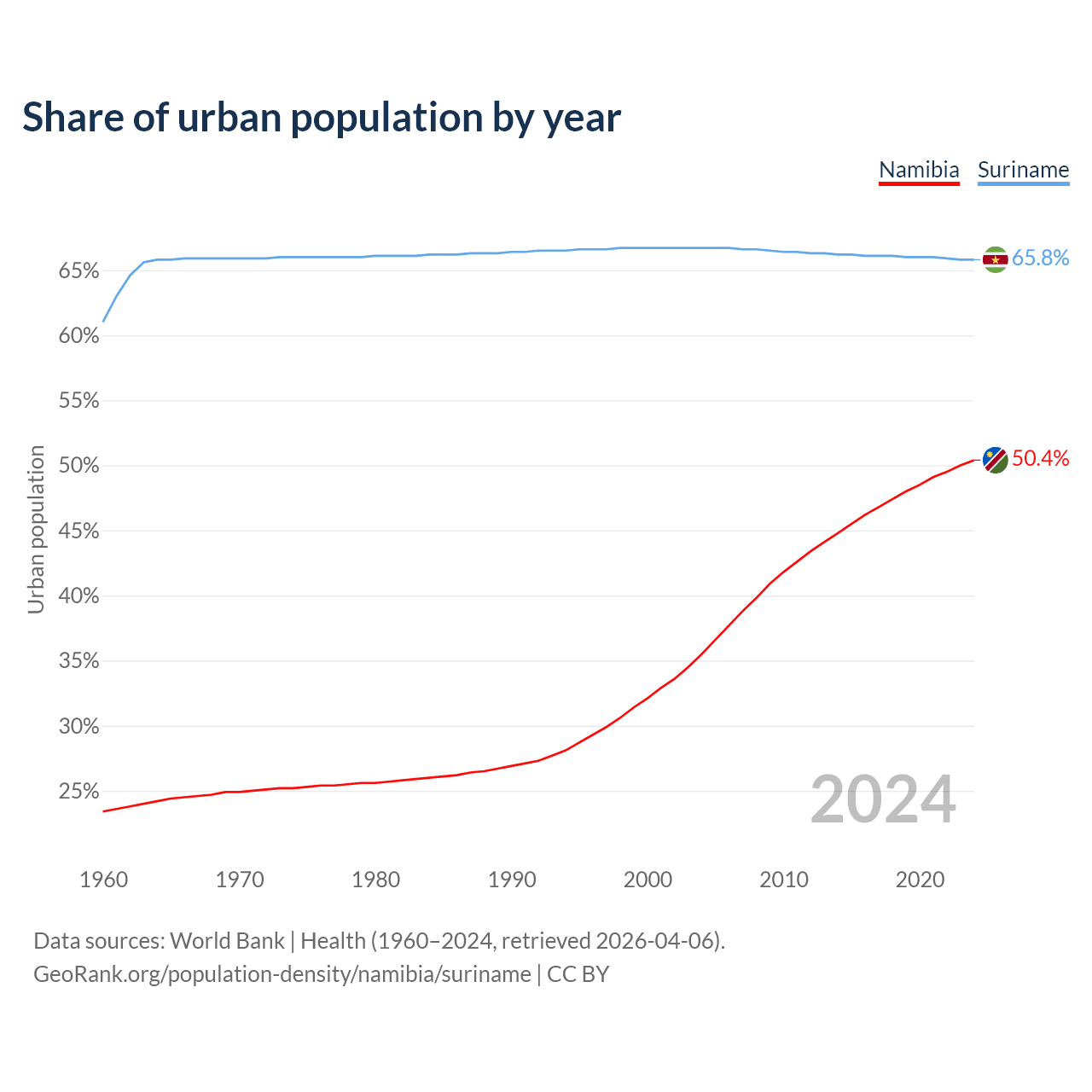 Share of urban population by year

Namibia Suriname

Urban population

65%
60%
55%
50%
45%
40%
35%
30%
25%

65.8%
50.4%

2024

1960 1970 1980 1990 2000 2010 2020

Data sources: World Bank | Health (1960–2024, retrieved 2026-04-06).
GeoRank.org/population-density/namibia/suriname | CC BY